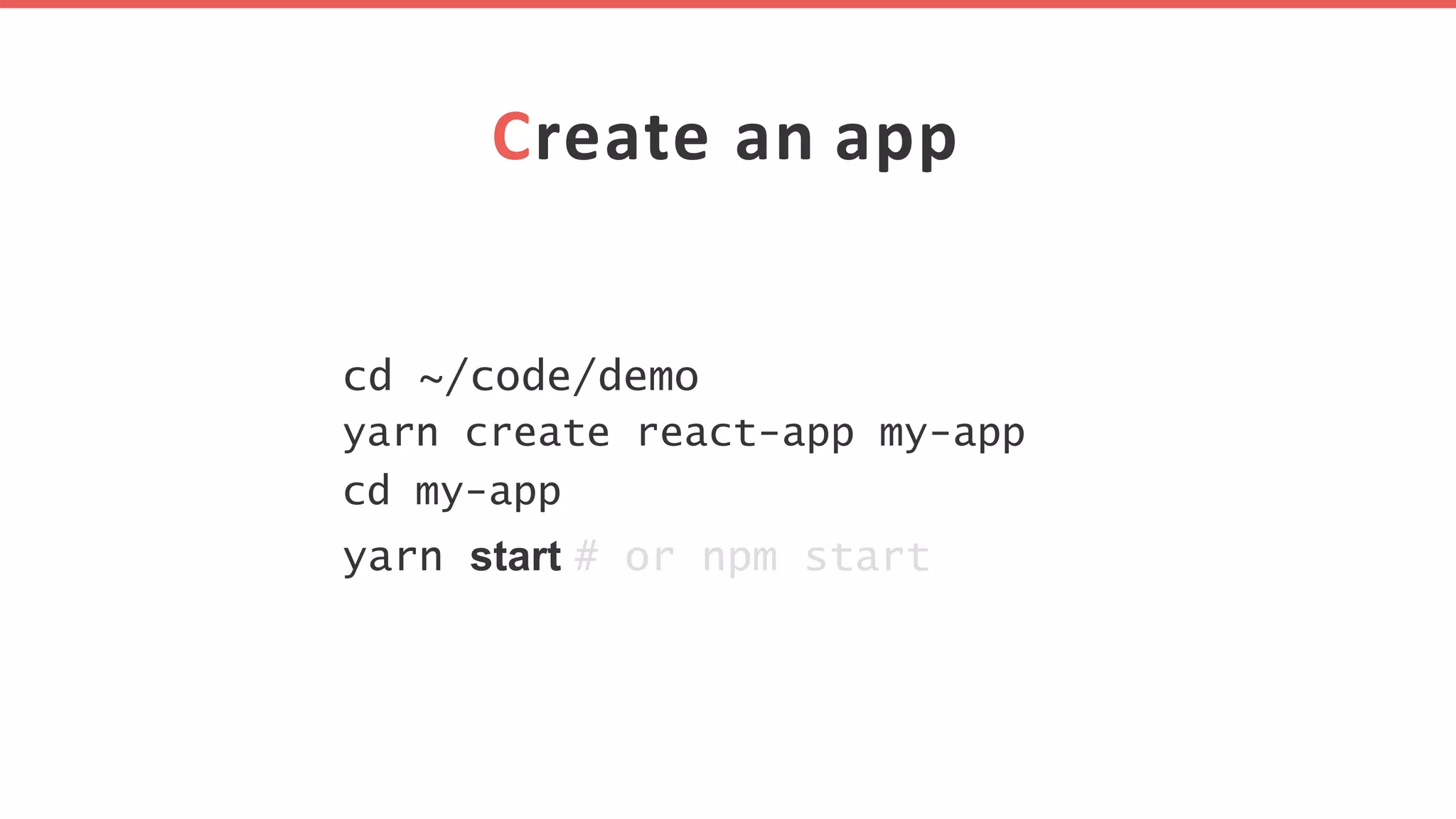 Create an app

cd ~/code/demo
yarn create react-app my-app
cd my-app
yarn start # or npm start